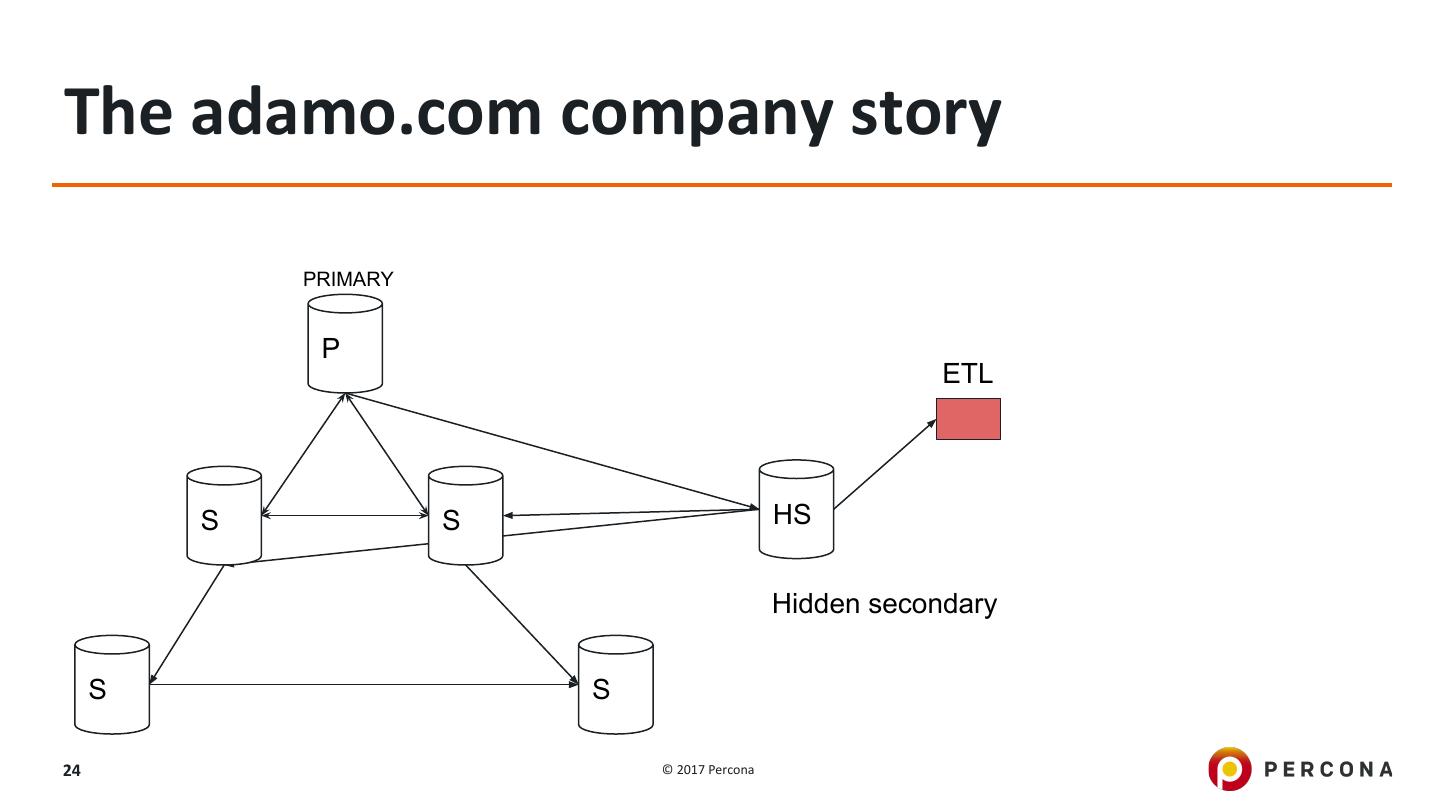 The adamo.com company story

PRIMARY

P

ETL

S

S

HS

Hidden secondary

S

S

24

© 2017 Percona

PERCONA